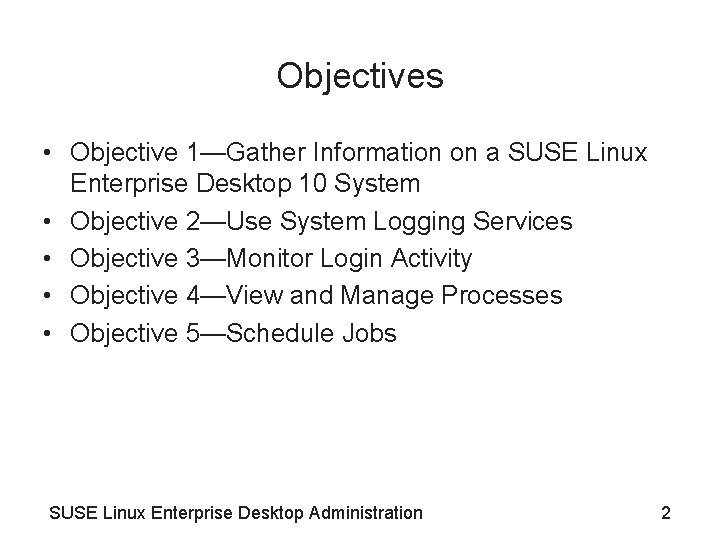 Objectives

• Objective 1—Gather Information on a SUSE Linux Enterprise Desktop 10 System
• Objective 2—Use System Logging Services
• Objective 3—Monitor Login Activity
• Objective 4—View and Manage Processes
• Objective 5—Schedule Jobs

SUSE Linux Enterprise Desktop Administration 2